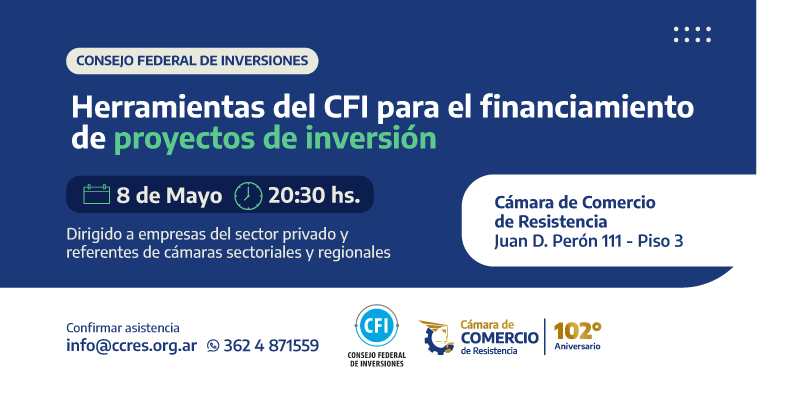 CONSEJO FEDERAL DE INVERSIONES

Herramientas del CFI para el financiamiento de proyectos de inversión

8 de Mayo 20:30 hs.

Dirigido a empresas del sector privado y referentes de cámaras sectoriales y regionales

Cámara de Comercio de Resistencia
Juan D. Perón 111 - Piso 3

Confirmar asistencia
info@ccres.org.ar 362 4 871559

CFI
CONSEJO FEDERAL DE INVERSIONES

Cámara de COMERCIO de Resistencia

102°
Aniversario